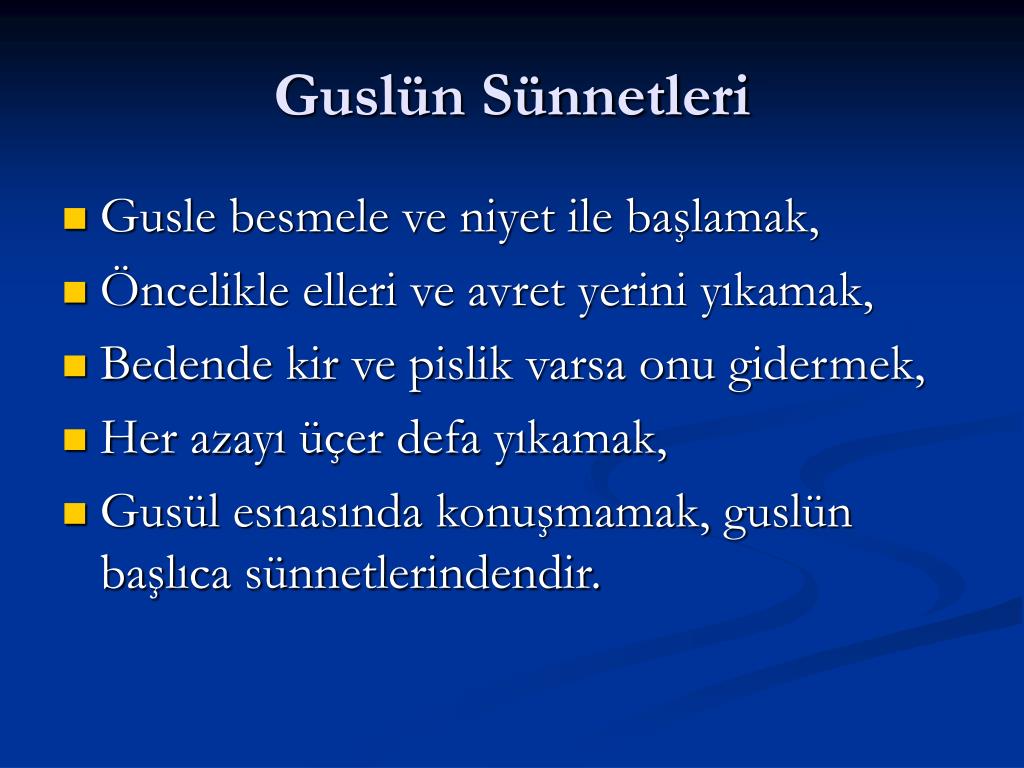 Guslün Sünnetleri

- Gusle besmele ve niyet ile başlamak,
- Öncelikle elleri ve avret yerini yıkamak,
- Bedende kir ve pislik varsa onu gidermek,
- Her azayı üçer defa yıkamak,
- Gusül esnasında konuşmamak, guslün başlıca sünnetlerindendir.